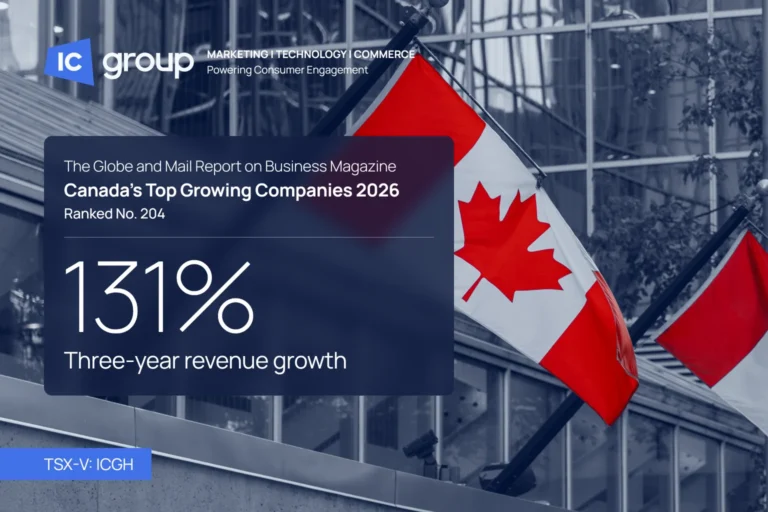 IC group
MARKETING | TECHNOLOGY | COMMERCE
Powering Consumer Engagement

The Globe and Mail Report on Business Magazine
Canada's Top Growing Companies 2026
Ranked No. 204

131%
Three-year revenue growth

TSX-V: ICGH